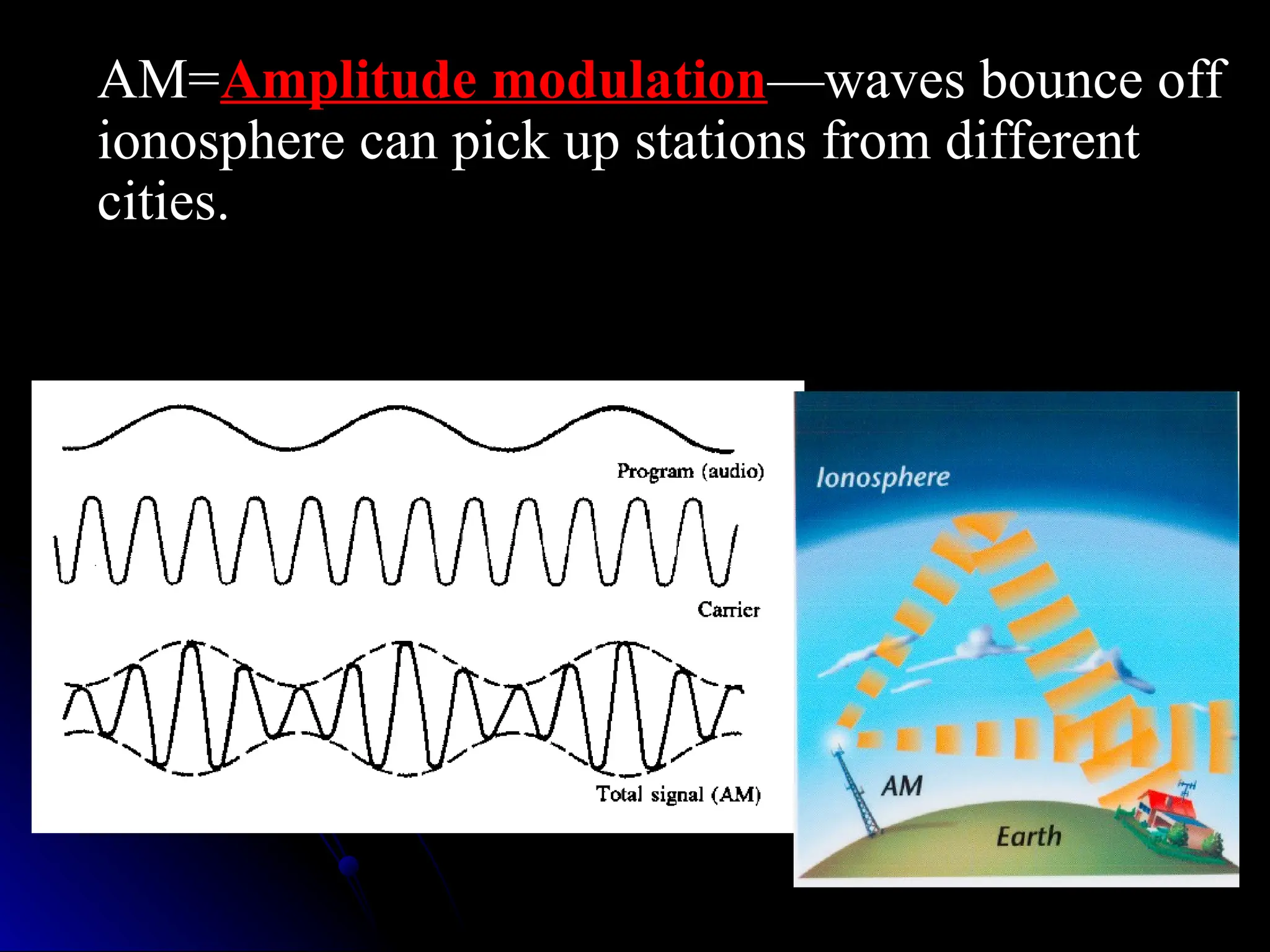 AM=Amplitude modulation—waves bounce off ionosphere can pick up stations from different cities.

Program (audio)

Carrier

Total signal (AM)

Ionosphere

AM

Earth